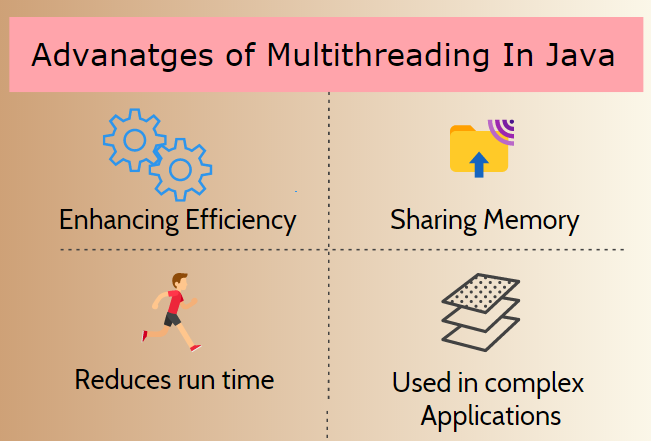 Advanatges of Multithreading In Java

Enhancing Efficiency

Sharing Memory

Reduces run time

Used in complex Applications